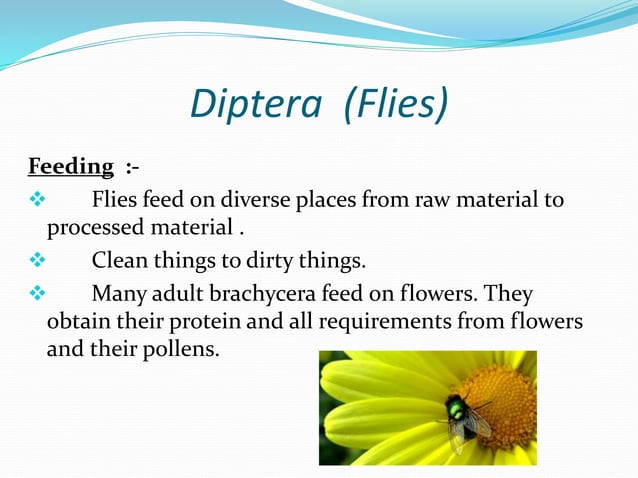 Diptera (Flies)

Feeding :-

❖ Flies feed on diverse places from raw material to processed material .

❖ Clean things to dirty things.

❖ Many adult brachycera feed on flowers. They obtain their protein and all requirements from flowers and their pollens.